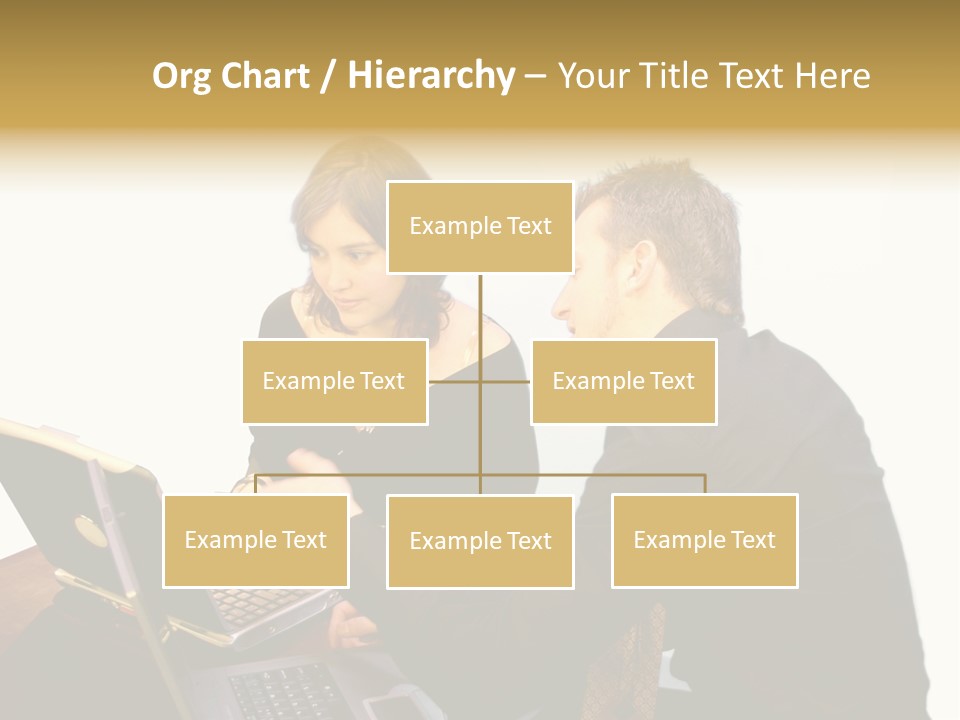 Org Chart / Hierarchy – Your Title Text Here

Example Text

Example Text

Example Text

Example Text

Example Text

Example Text